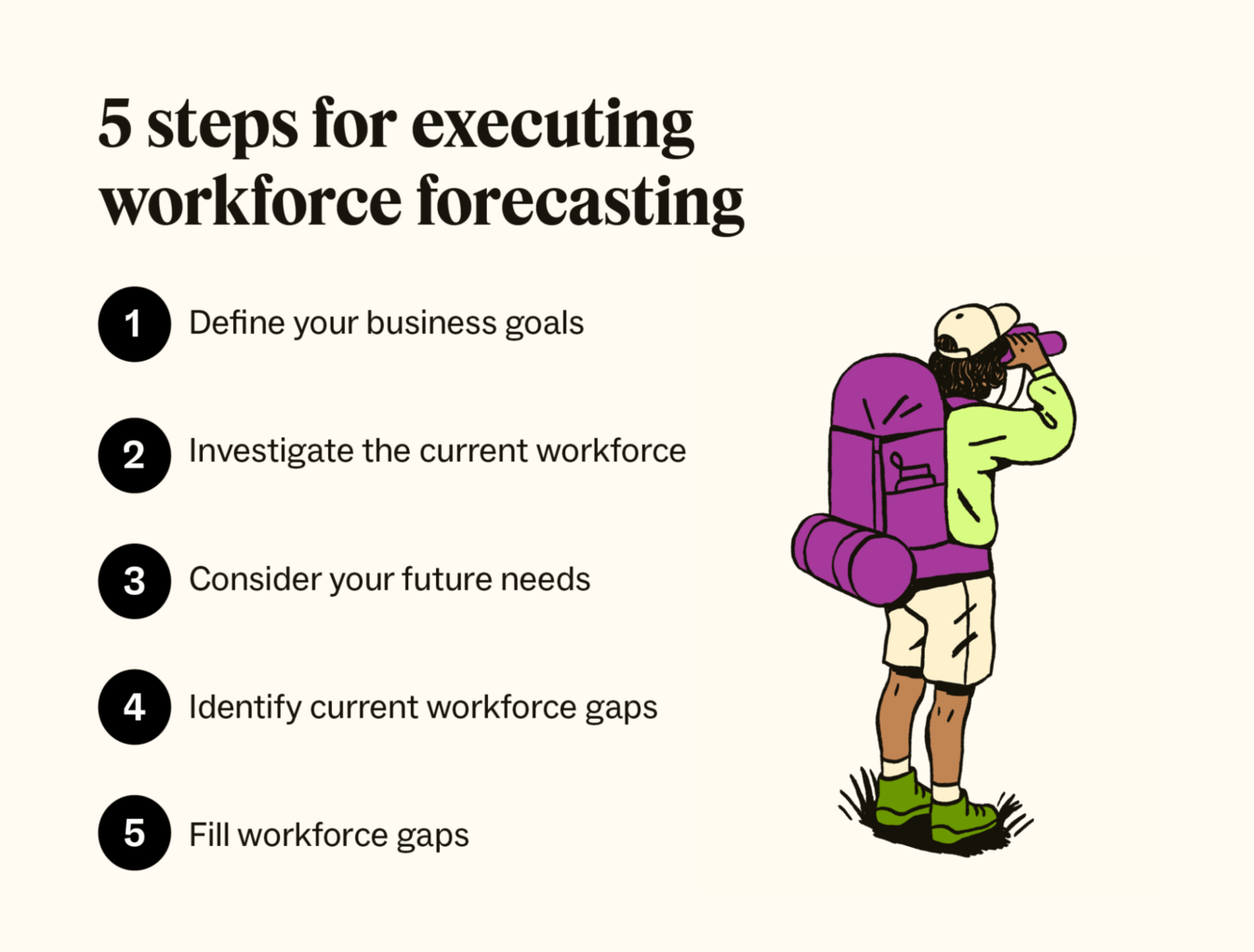 5 steps for executing workforce forecasting

1 Define your business goals

2 Investigate the current workforce

3 Consider your future needs

4 Identify current workforce gaps

5 Fill workforce gaps